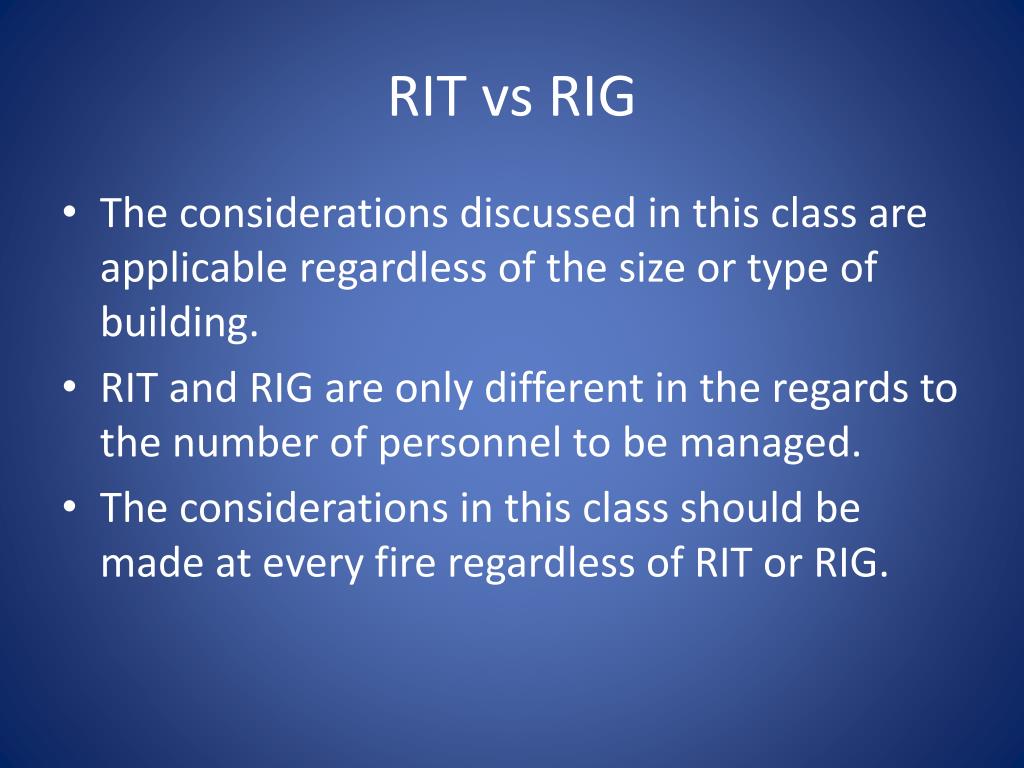 RIT vs RIG

• The considerations discussed in this class are applicable regardless of the size or type of building.
• RIT and RIG are only different in the regards to the number of personnel to be managed.
• The considerations in this class should be made at every fire regardless of RIT or RIG.